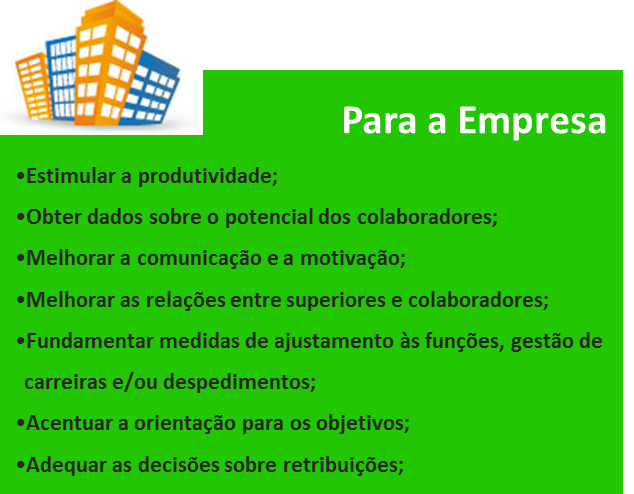 Para a Empresa

•Estimular a produtividade;

•Obter dados sobre o potencial dos colaboradores;

•Melhorar a comunicação e a motivação;

•Melhorar as relações entre superiores e colaboradores;

•Fundamentar medidas de ajustamento às funções, gestão de carreiras e/ou despedimentos;

•Acentuar a orientação para os objetivos;

•Adequar as decisões sobre retribuições;